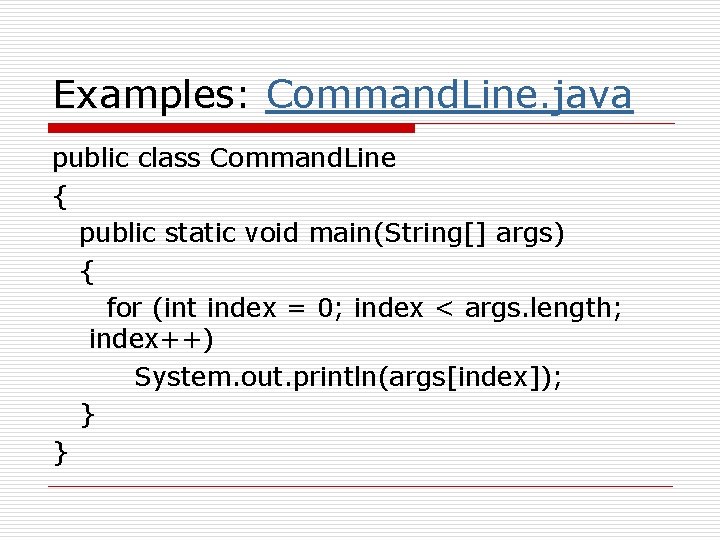 Examples: CommandLine.java

public class CommandLine
{
  public static void main(String[] args)
  {
    for (int index = 0; index < args.length; index++)
      System.out.println(args[index]);
  }
}